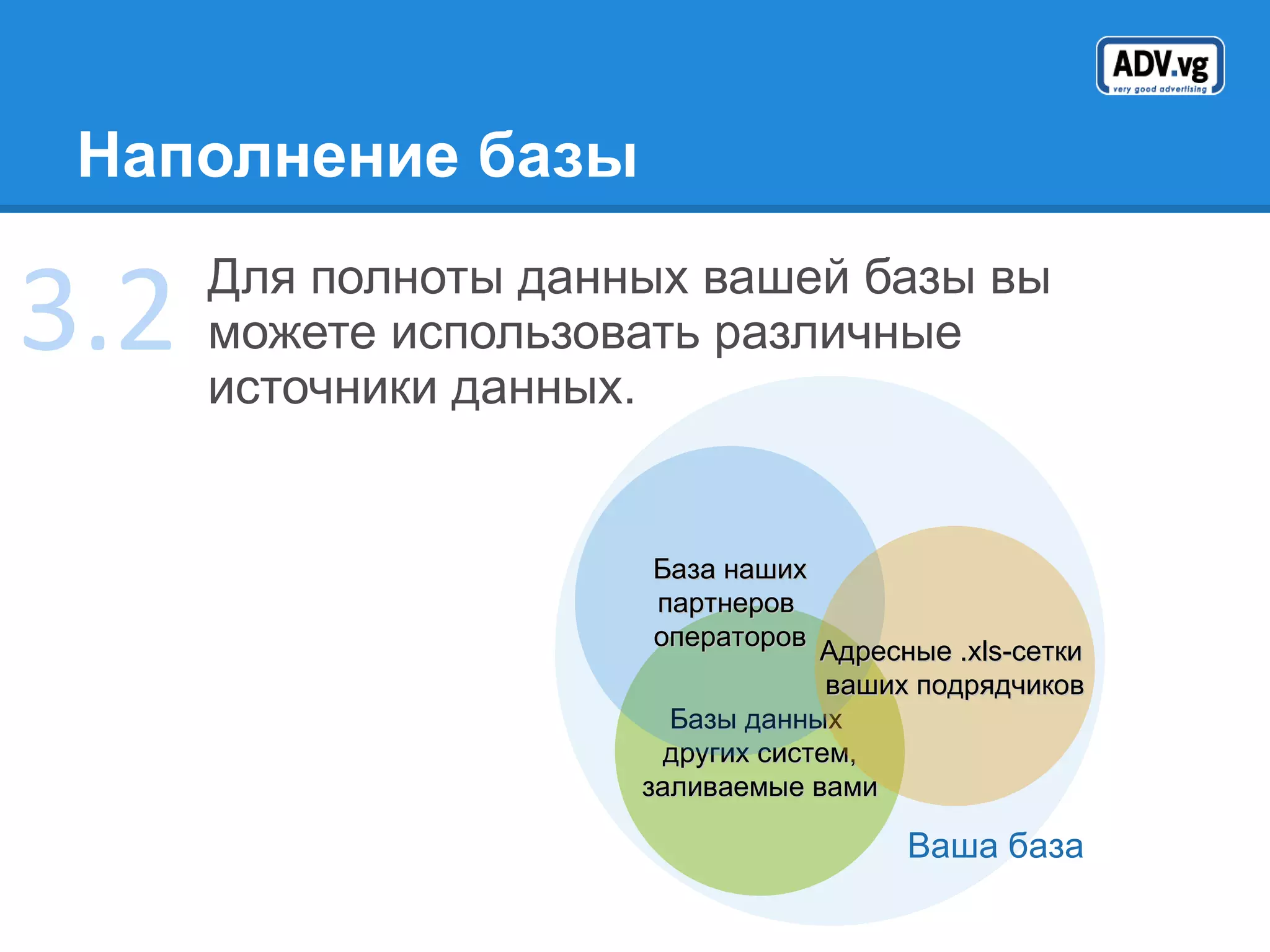 ADV.vg
very good advertising

Наполнение базы

3.2 Для полноты данных вашей базы вы можете использовать различные источники данных.

База наших партнеров операторов

Адресные .xls-сетки ваших подрядчиков

Базы данных других систем, заливаемые вами

Ваша база